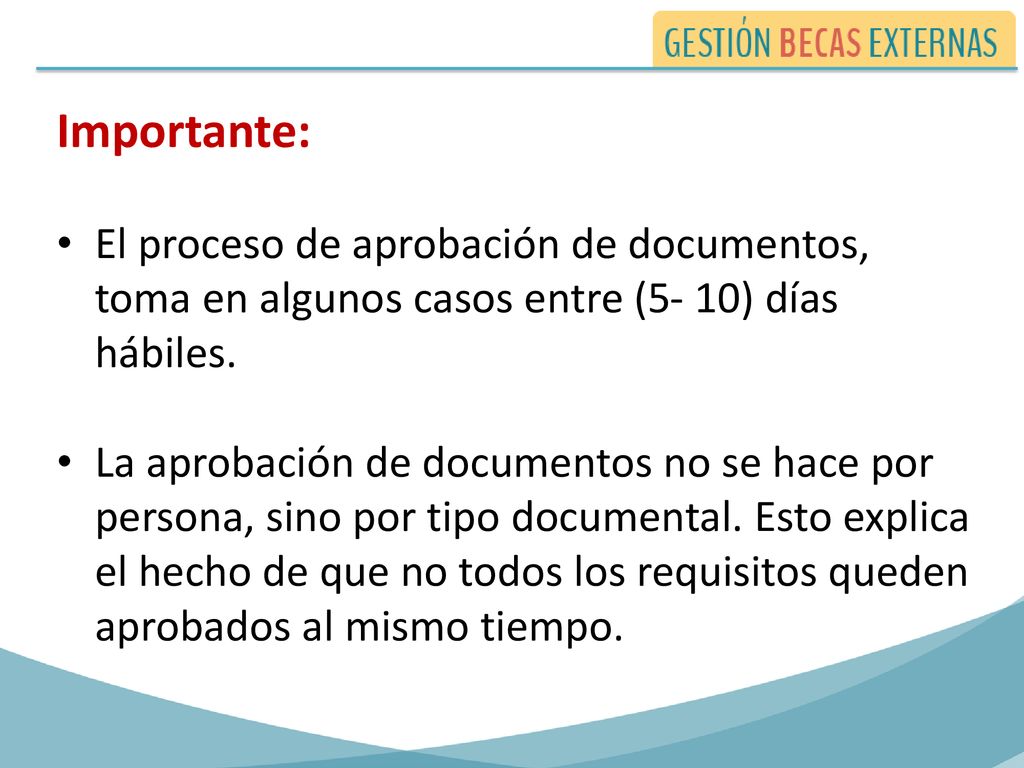 GESTIÓN BECAS EXTERNAS

Importante:

• El proceso de aprobación de documentos, toma en algunos casos entre (5- 10) días hábiles.

• La aprobación de documentos no se hace por persona, sino por tipo documental. Esto explica el hecho de que no todos los requisitos queden aprobados al mismo tiempo.